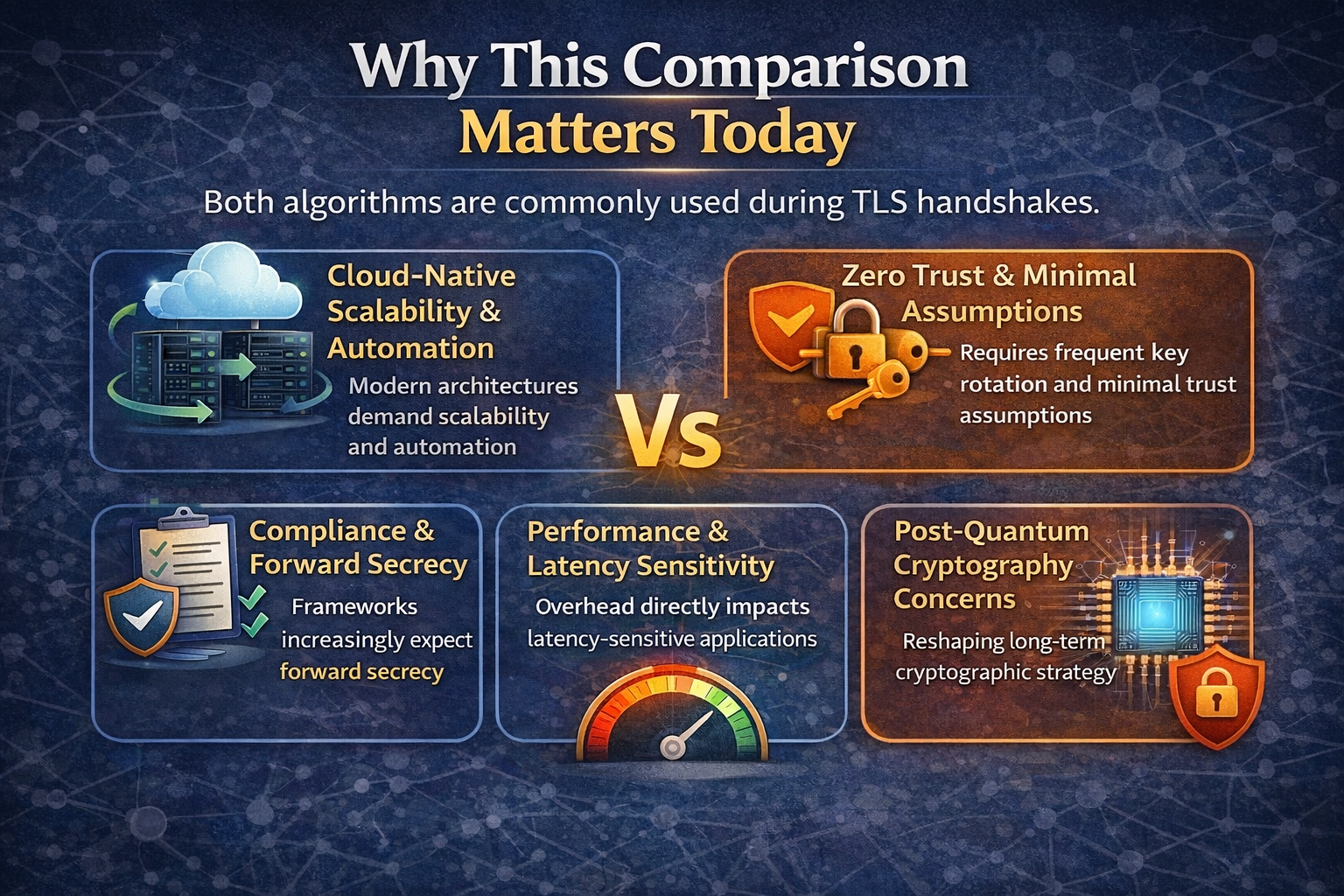 Why This Comparison Matters Today

Both algorithms are commonly used during TLS handshakes.

Cloud-Native Scalability & Automation

Modern architectures demand scalability and automation

Vs

Zero Trust & Minimal Assumptions

Requires frequent key rotation and minimal trust assumptions

Compliance & Forward Secrecy

Frameworks increasingly expect forward secrecy

Performance & Latency Sensitivity

Overhead directly impacts latency-sensitive applications

Post-Quantum Cryptography Concerns

Reshaping long-term cryptographic strategy